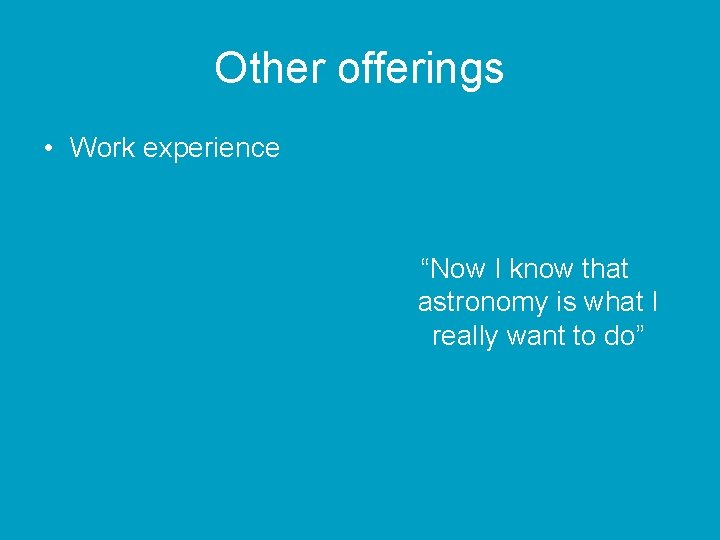 Other offerings

• Work experience

“Now I know that astronomy is what I really want to do”